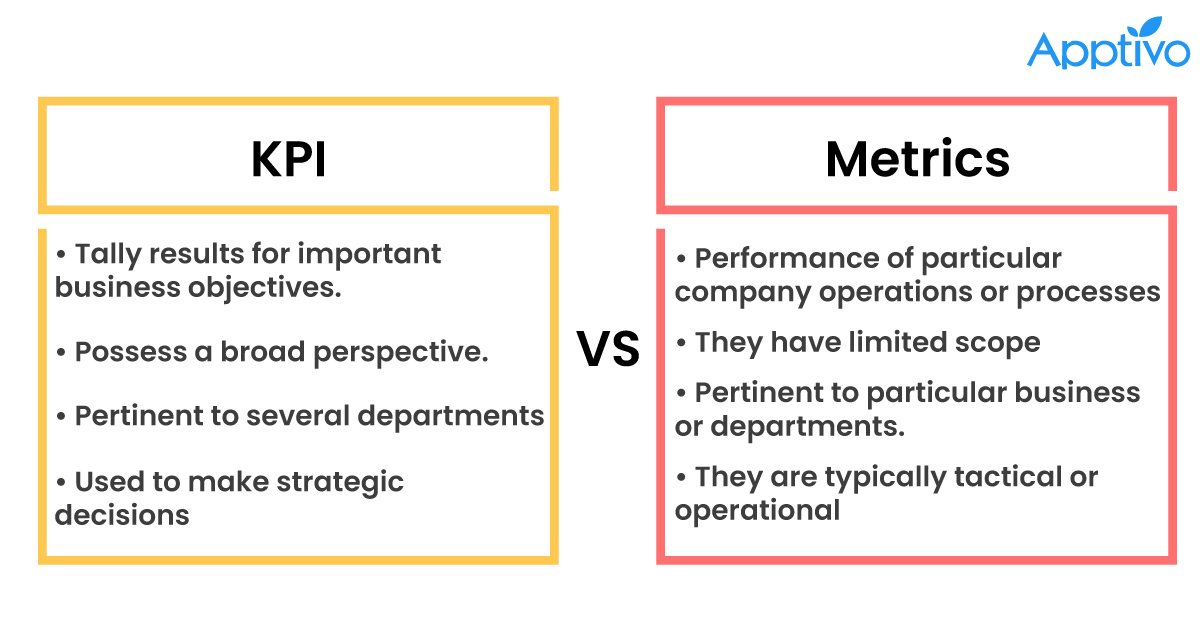 Apptivo

KPI

• Tally results for important business objectives.

• Possess a broad perspective.

• Pertinent to several departments

• Used to make strategic decisions

VS

Metrics

• Performance of particular company operations or processes

• They have limited scope

• Pertinent to particular business or departments.

• They are typically tactical or operational